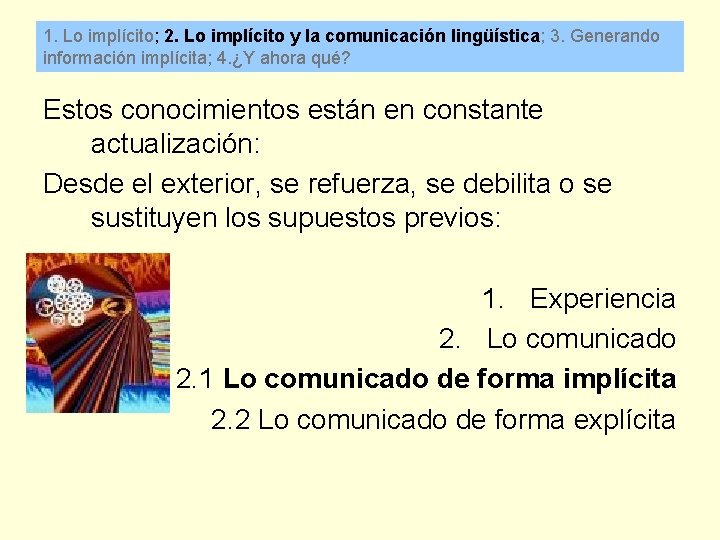 1. Lo implícito; 2. Lo implícito y la comunicación lingüística; 3. Generando información implícita; 4.¿Y ahora qué?

Estos conocimientos están en constante actualización:

Desde el exterior, se refuerza, se debilita o se sustituyen los supuestos previos:

1. Experiencia
2. Lo comunicado
2.1 Lo comunicado de forma implícita
2.2 Lo comunicado de forma explícita